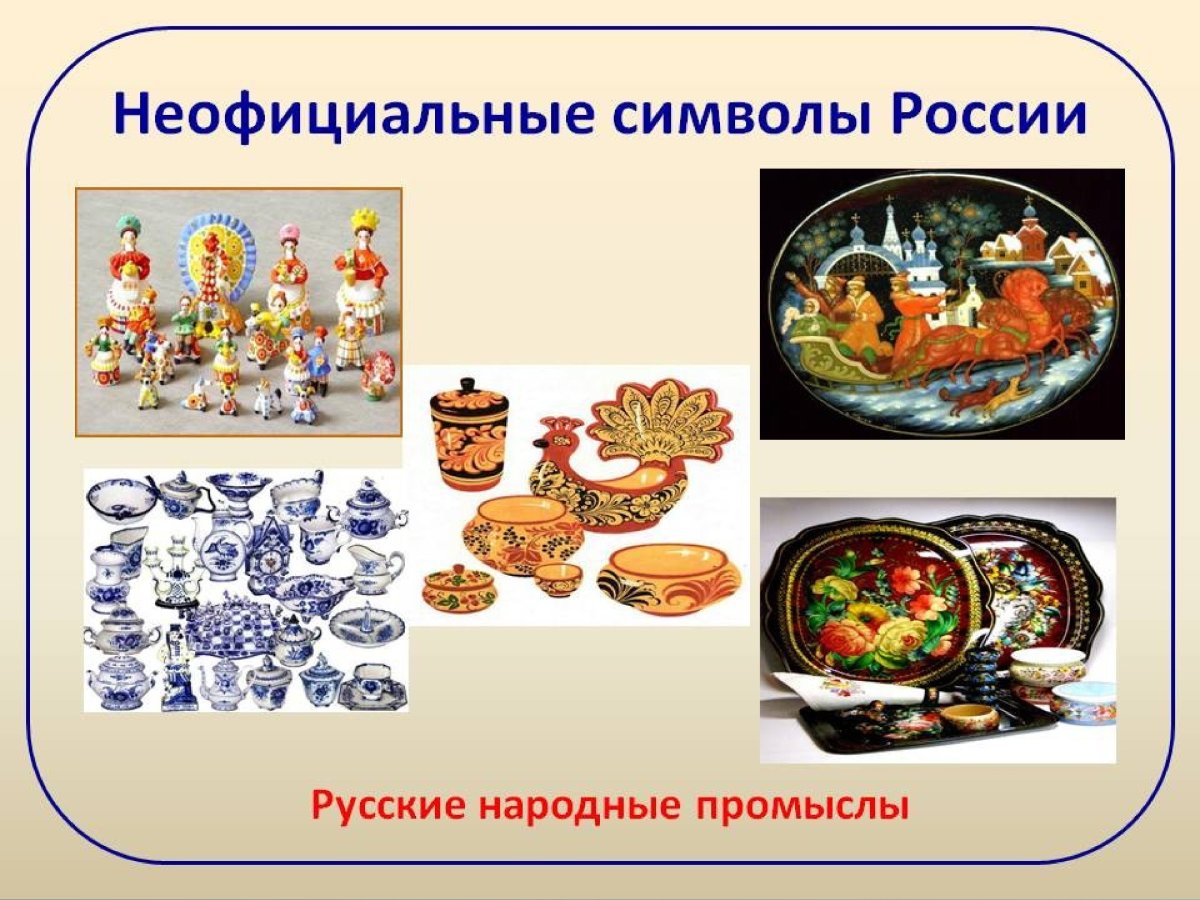 Неофициальные символы России

Русские народные промыслы